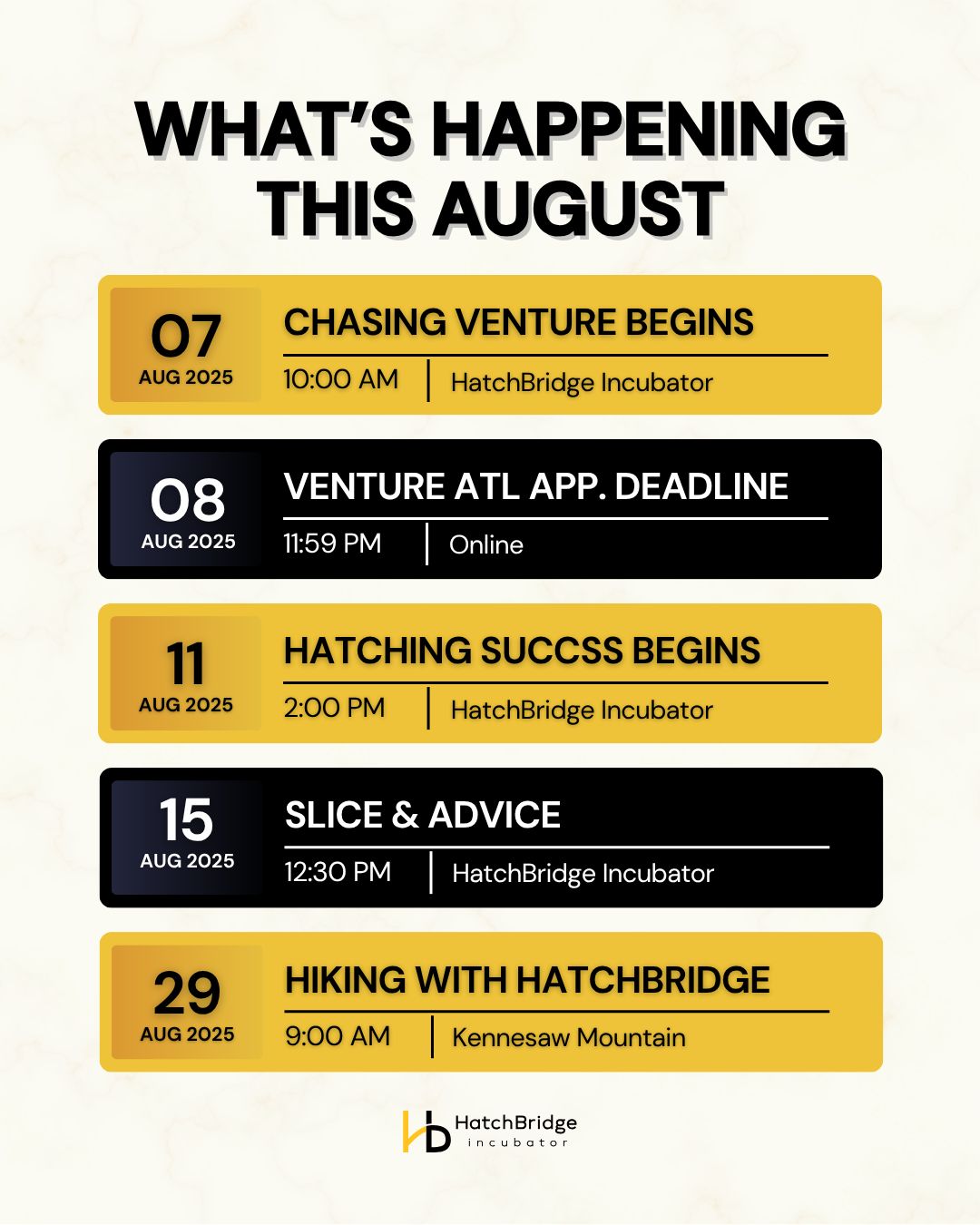 WHAT'S HAPPENING THIS AUGUST

07
AUG 2025
CHASING VENTURE BEGINS
10:00 AM | HatchBridge Incubator

08
AUG 2025
VENTURE ATL APP. DEADLINE
11:59 PM | Online

11
AUG 2025
HATCHING SUCCSS BEGINS
2:00 PM | HatchBridge Incubator

15
AUG 2025
SLICE & ADVICE
12:30 PM | HatchBridge Incubator

29
AUG 2025
HIKING WITH HATCHBRIDGE
9:00 AM | Kennesaw Mountain

HatchBridge
incubator